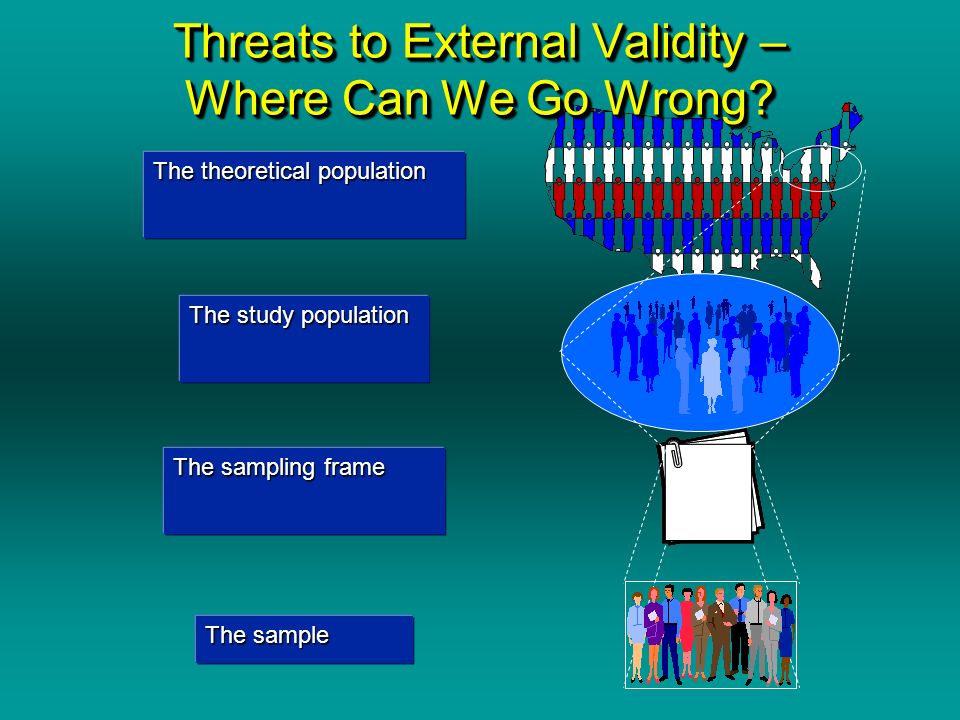 Threats to External Validity – Where Can We Go Wrong?

The theoretical population

The study population

The sampling frame

The sample